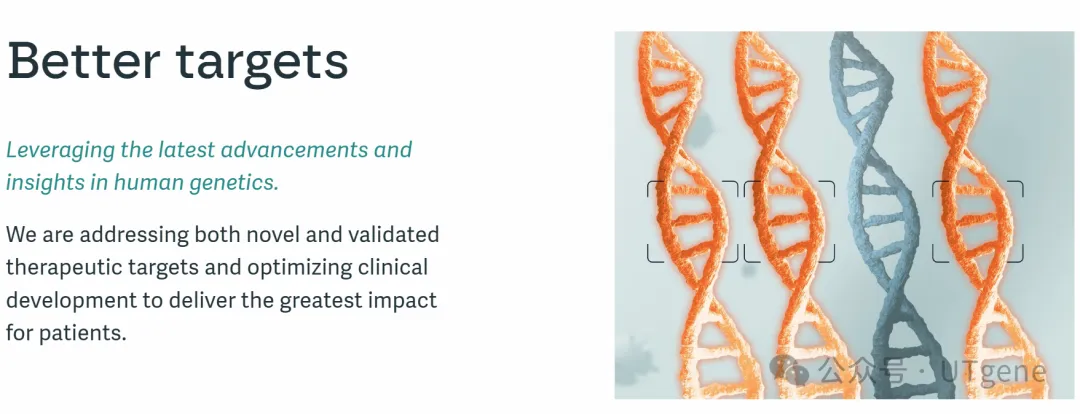 Better targets

Leveraging the latest advancements and insights in human genetics.

We are addressing both novel and validated therapeutic targets and optimizing clinical development to deliver the greatest impact for patients.

公众号 · UTgene